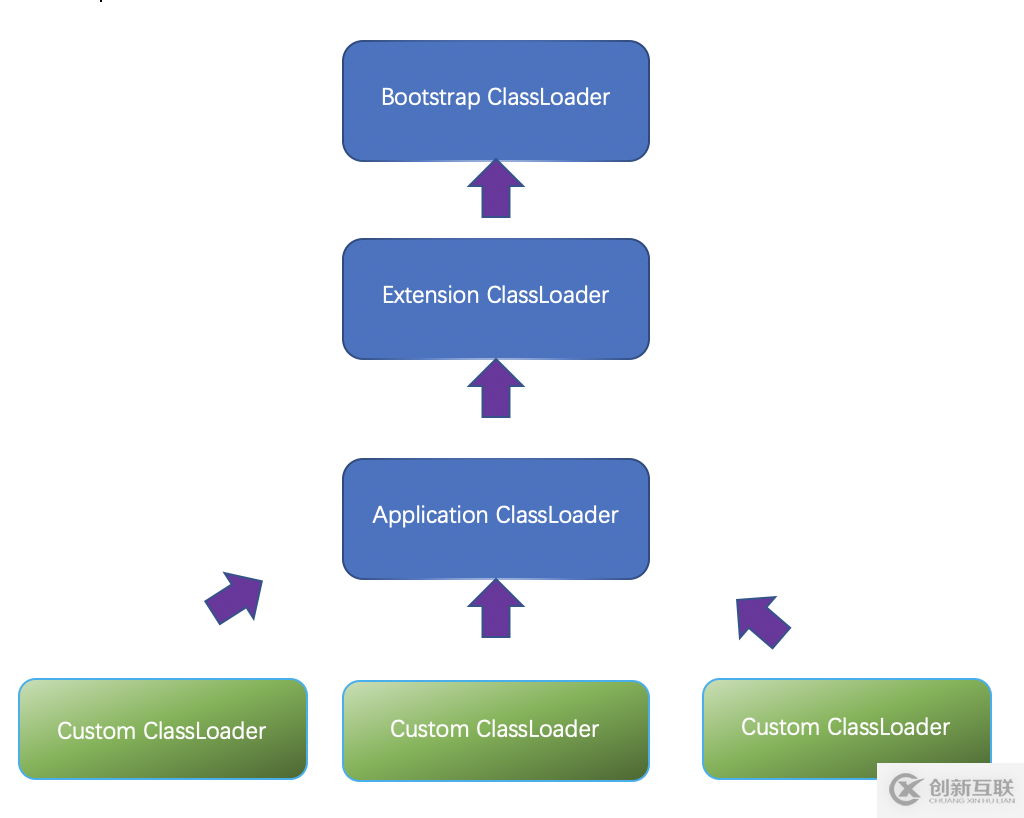 Bootstrap ClassLoader

Extension ClassLoader

Application ClassLoader

Custom ClassLoader

Custom ClassLoader

Custom ClassLoader

创新互联
CHUANG XIN HU LIAN